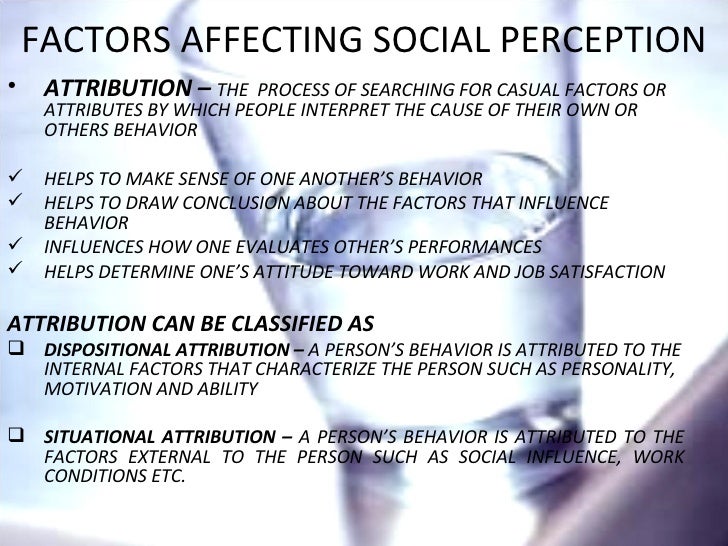 FACTORS AFFECTING SOCIAL PERCEPTION

• ATTRIBUTION – THE PROCESS OF SEARCHING FOR CASUAL FACTORS OR ATTRIBUTES BY WHICH PEOPLE INTERPRET THE CAUSE OF THEIR OWN OR OTHERS BEHAVIOR

✓ HELPS TO MAKE SENSE OF ONE ANOTHER'S BEHAVIOR
✓ HELPS TO DRAW CONCLUSION ABOUT THE FACTORS THAT INFLUENCE BEHAVIOR
✓ INFLUENCES HOW ONE EVALUATES OTHER'S PERFORMANCES
✓ HELPS DETERMINE ONE'S ATTITUDE TOWARD WORK AND JOB SATISFACTION

ATTRIBUTION CAN BE CLASSIFIED AS

❑ DISPOSITIONAL ATTRIBUTION – A PERSON'S BEHAVIOR IS ATTRIBUTED TO THE INTERNAL FACTORS THAT CHARACTERIZE THE PERSON SUCH AS PERSONALITY, MOTIVATION AND ABILITY

❑ SITUATIONAL ATTRIBUTION – A PERSON'S BEHAVIOR IS ATTRIBUTED TO THE FACTORS EXTERNAL TO THE PERSON SUCH AS SOCIAL INFLUENCE, WORK CONDITIONS ETC.